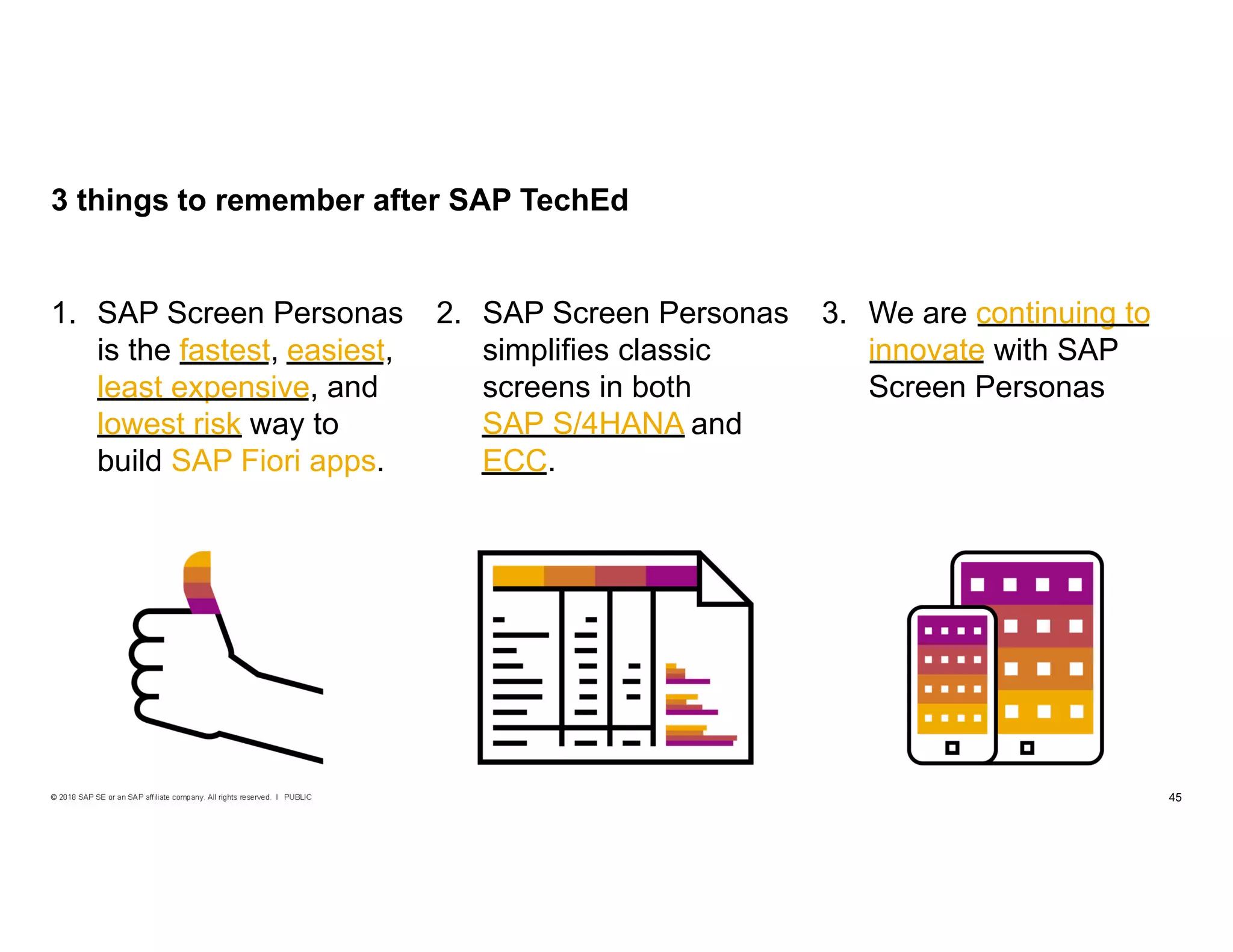 3 things to remember after SAP TechEd

1. SAP Screen Personas is the fastest, easiest, least expensive, and lowest risk way to build SAP Fiori apps.

2. SAP Screen Personas simplifies classic screens in both SAP S/4HANA and ECC.

3. We are continuing to innovate with SAP Screen Personas

© 2018 SAP SE or an SAP affiliate company. All rights reserved. I PUBLIC

45